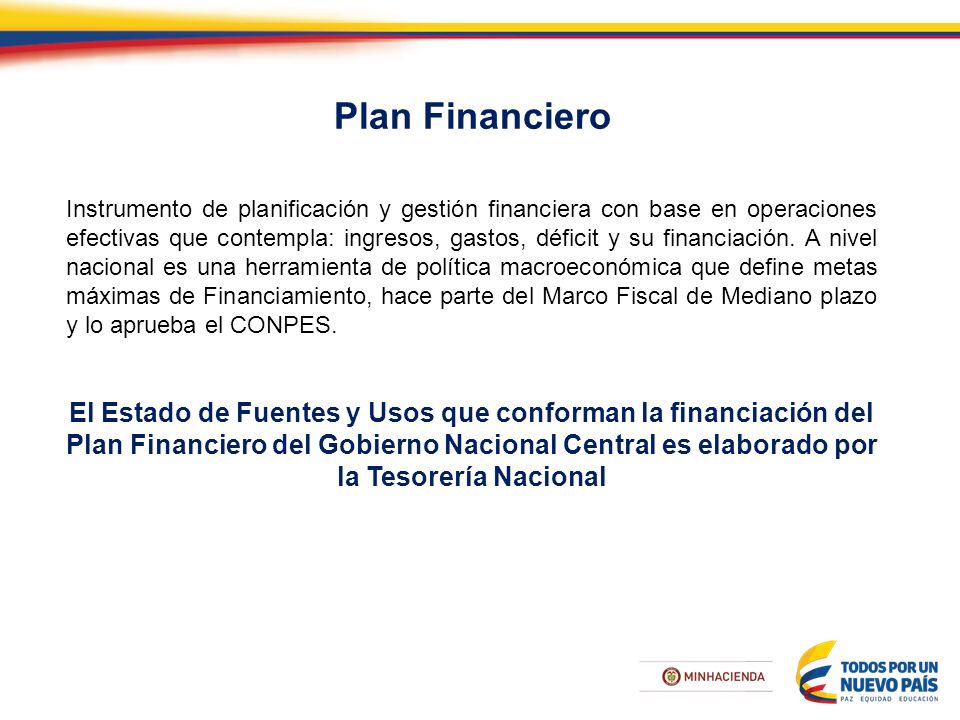 Plan Financiero

Instrumento de planificación y gestión financiera con base en operaciones efectivas que contempla: ingresos, gastos, déficit y su financiación. A nivel nacional es una herramienta de política macroeconómica que define metas máximas de Financiamiento, hace parte del Marco Fiscal de Mediano plazo y lo aprueba el CONPES.

El Estado de Fuentes y Usos que conforman la financiación del Plan Financiero del Gobierno Nacional Central es elaborado por la Tesorería Nacional

MINHACIENDA

TODOS POR UN NUEVO PAÍS
PAZ EQUIDAD EDUCACIÓN